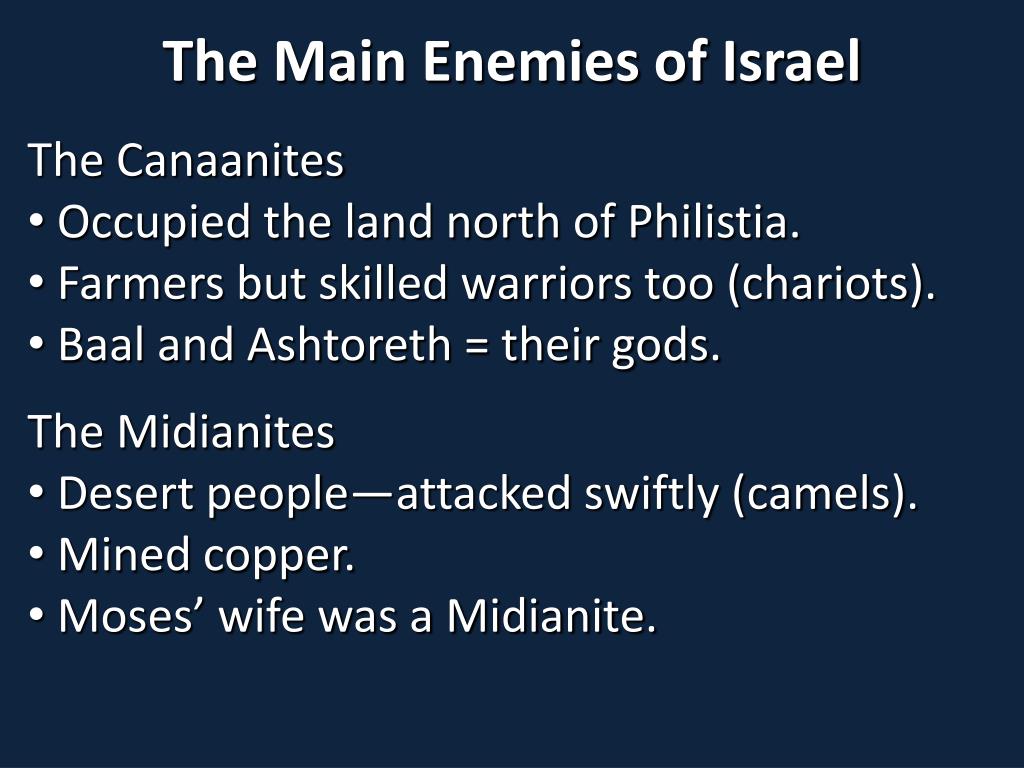 The Main Enemies of Israel

The Canaanites
• Occupied the land north of Philistia.
• Farmers but skilled warriors too (chariots).
• Baal and Ashtoreth = their gods.

The Midianites
• Desert people—attacked swiftly (camels).
• Mined copper.
• Moses’ wife was a Midianite.